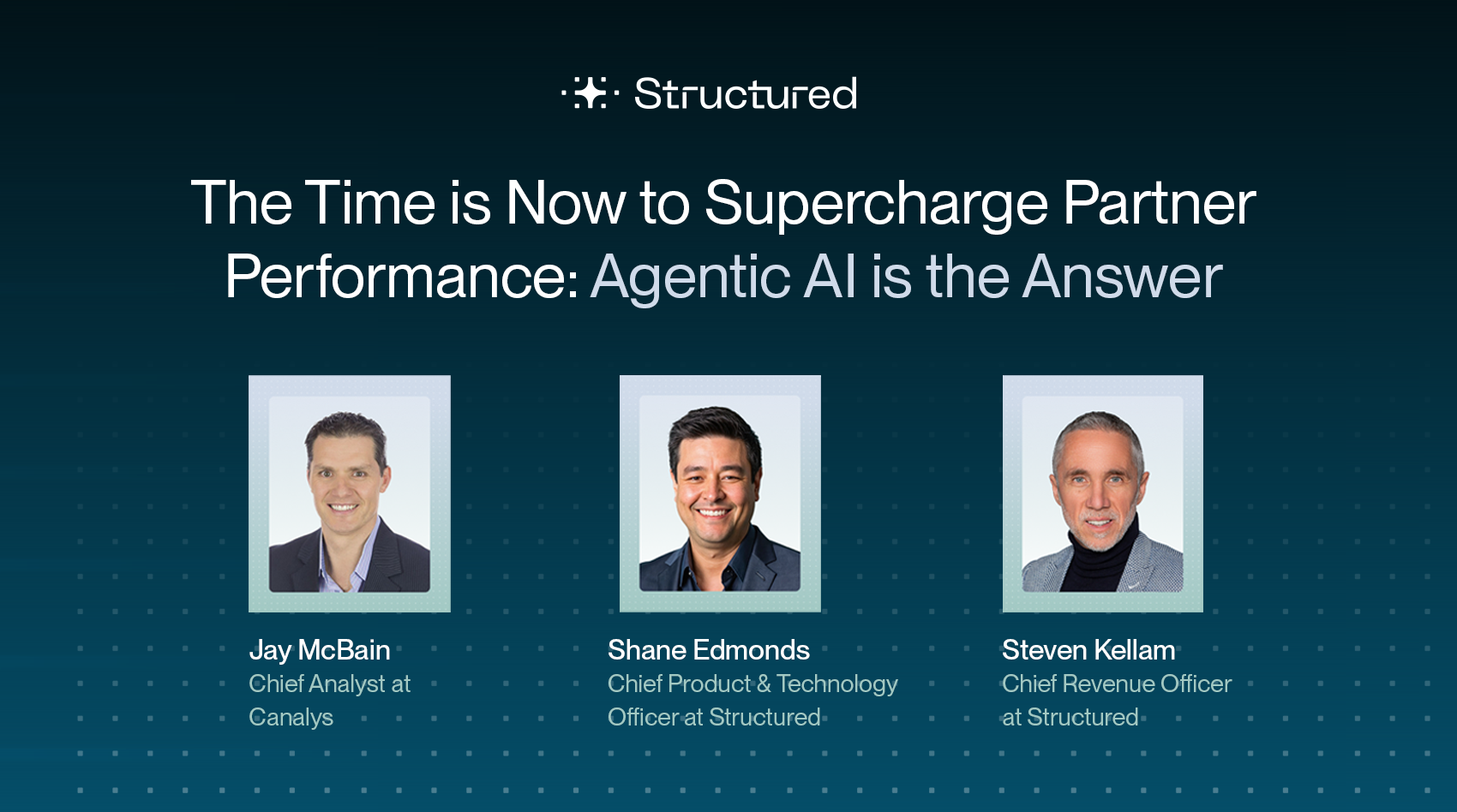 Structured

The Time is Now to Supercharge Partner Performance: Agentic AI is the Answer

Jay McBain
Chief Analyst at Canalys

Shane Edmonds
Chief Product & Technology Officer at Structured

Steven Kellam
Chief Revenue Officer at Structured